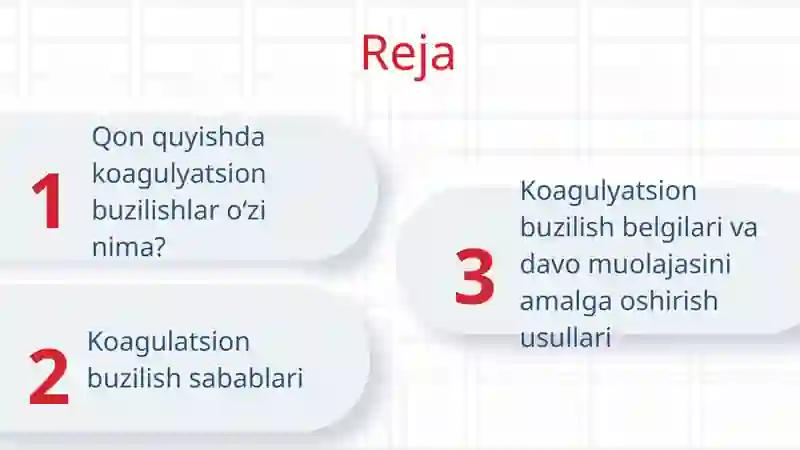 Reja

1 Qon quyishda koagulyatsion buzilishlar o‘zi nima?

2 Koagulatsion buzilish sabablari

3 Koagulyatsion buzilish belgilari va davo muolajasini amalga oshirish usullari